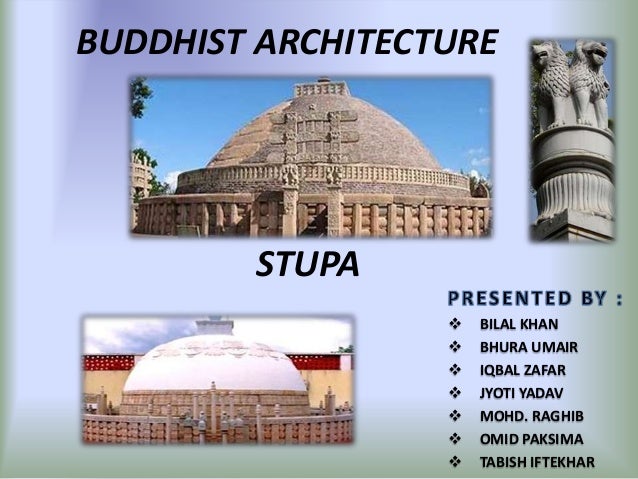 BUDDHIST ARCHITECTURE

STUPA

PRESENTED BY :

❖ BILAL KHAN
❖ BHURA UMAIR
❖ IQBAL ZAFAR
❖ JYOTI YADAV
❖ MOHD. RAGHIB
❖ OMID PAKSIMA
❖ TABISH IFTEKHAR